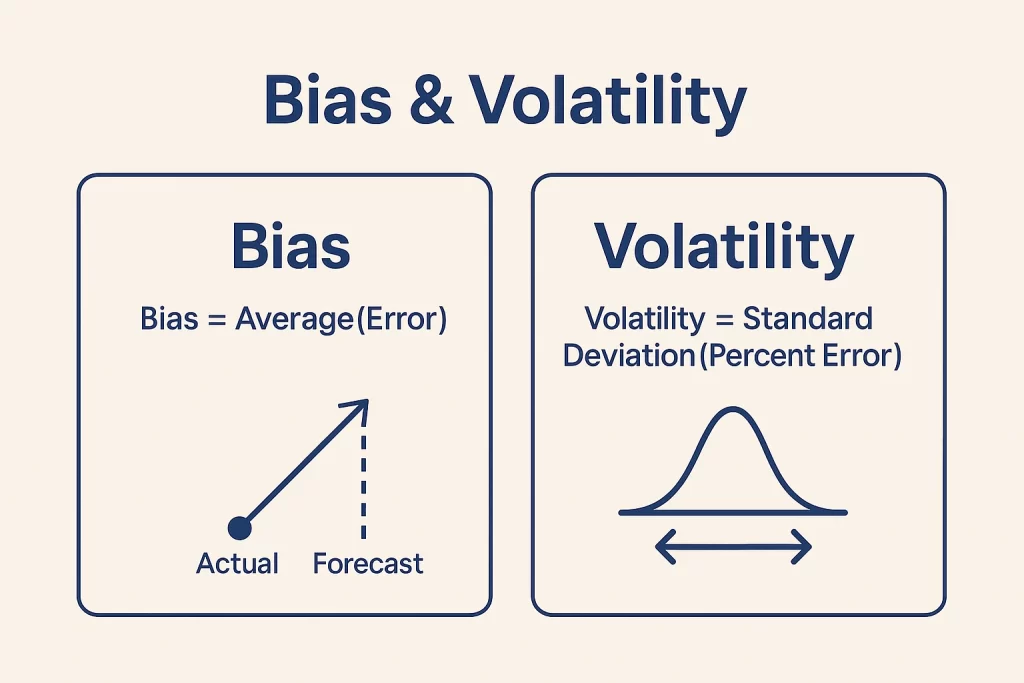 Bias & Volatility

Bias

Bias = Average(Error)

Actual Forecast

Volatility

Volatility = Standard Deviation(Percent Error)